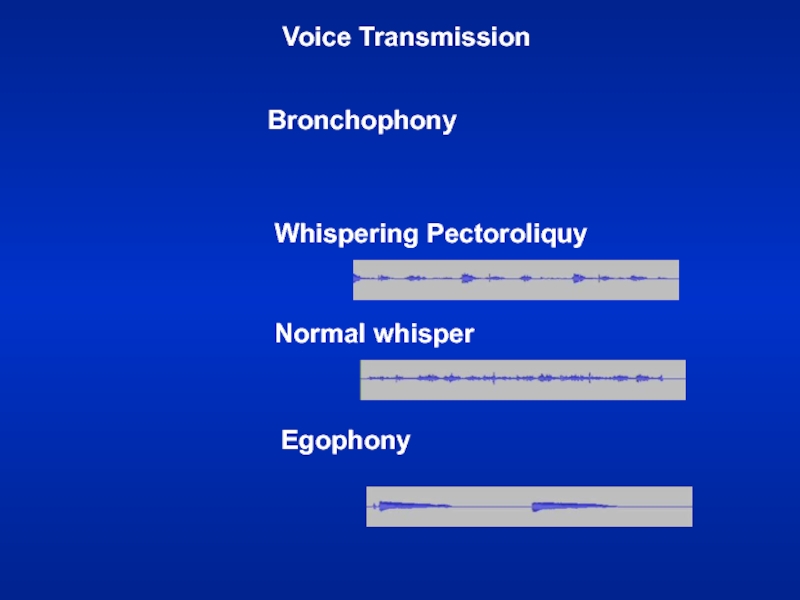 Voice Transmission

Bronchophony

Whispering Pectoroliquy

Normal whisper

Egophony